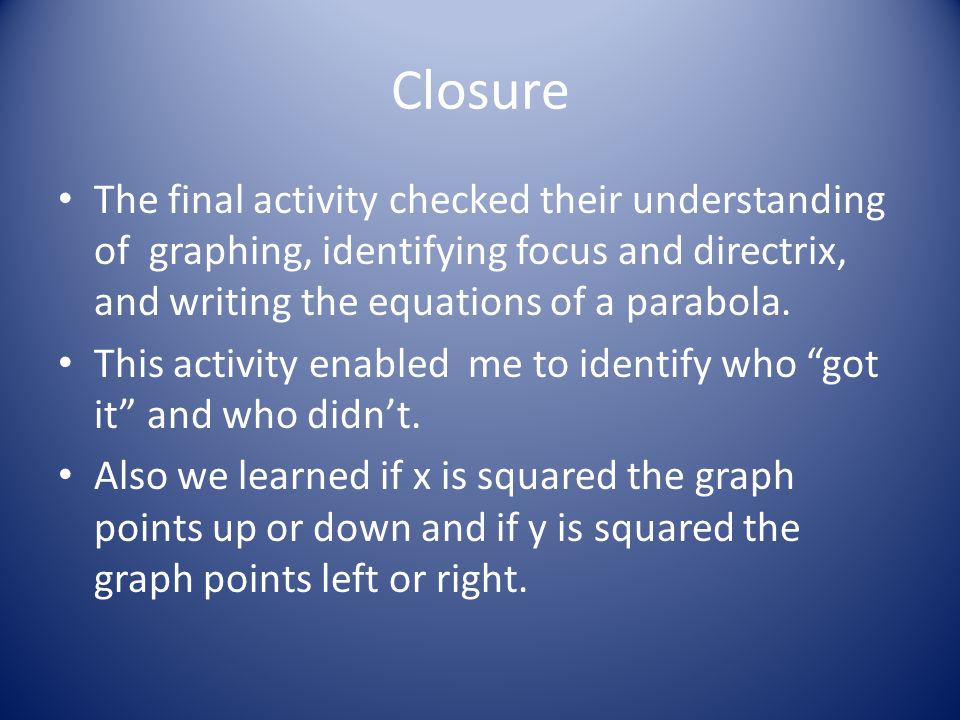 Closure

• The final activity checked their understanding of graphing, identifying focus and directrix, and writing the equations of a parabola.

• This activity enabled me to identify who “got it” and who didn’t.

• Also we learned if x is squared the graph points up or down and if y is squared the graph points left or right.